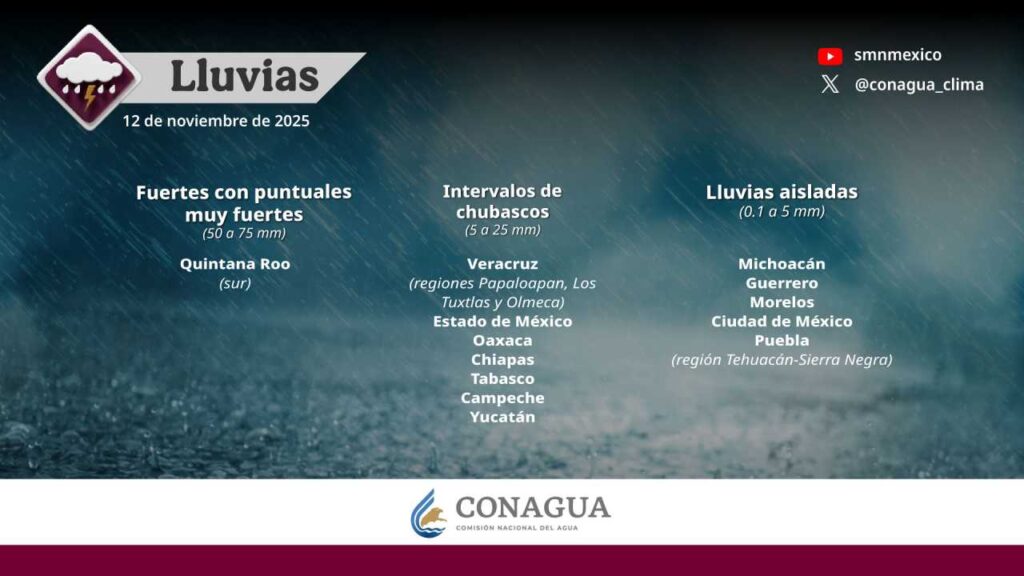 Lluvias
12 de noviembre de 2025

smnmexico
@conagua_clima

Fuertes con puntuales muy fuertes
(50 a 75 mm)

Quintana Roo
(sur)

Intervalos de chubascos
(5 a 25 mm)

Veracruz
(regiones Papaloapan, Los Tuxtlas y Olmeca)
Estado de México
Oaxaca
Chiapas
Tabasco
Campeche
Yucatán

Lluvias aisladas
(0.1 a 5 mm)

Michoacán
Guerrero
Morelos
Ciudad de México
Puebla
(región Tehuacán-Sierra Negra)

CONAGUA
COMISIÓN NACIONAL DEL AGUA